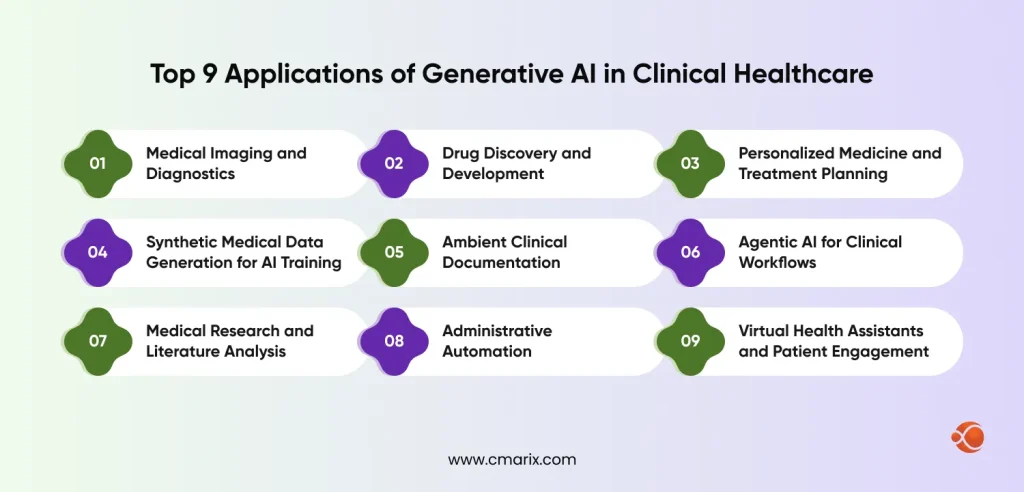 Top 9 Applications of Generative AI in Clinical Healthcare

01 Medical Imaging and Diagnostics

02 Drug Discovery and Development

03 Personalized Medicine and Treatment Planning

04 Synthetic Medical Data Generation for AI Training

05 Ambient Clinical Documentation

06 Agentic AI for Clinical Workflows

07 Medical Research and Literature Analysis

08 Administrative Automation

09 Virtual Health Assistants and Patient Engagement

www.cmarix.com